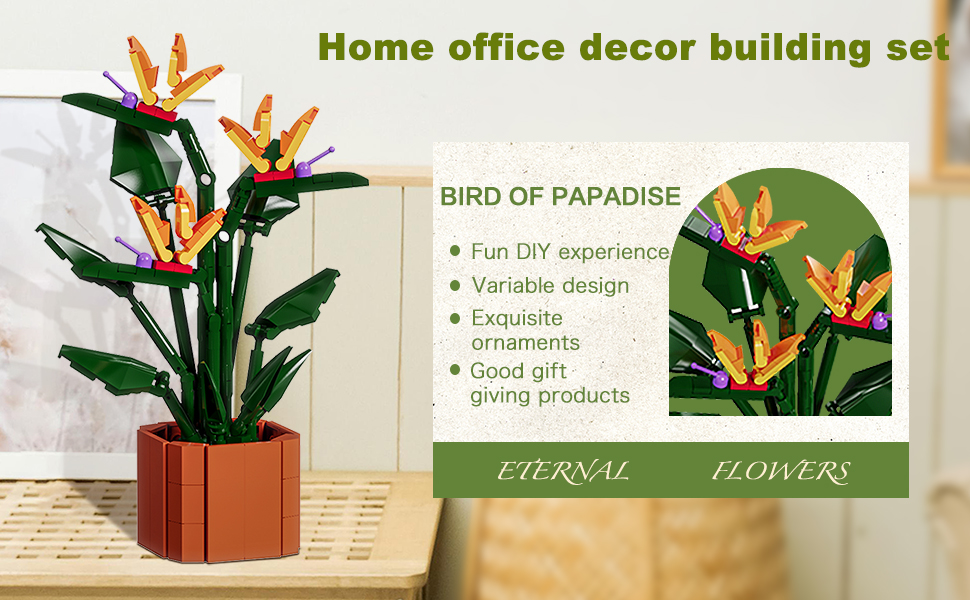 Home office decor building set

BIRD OF PAPADISE

• Fun DIY experience
• Variable design
• Exquisite ornaments
• Good gift giving products

ETERNAL FLOWERS